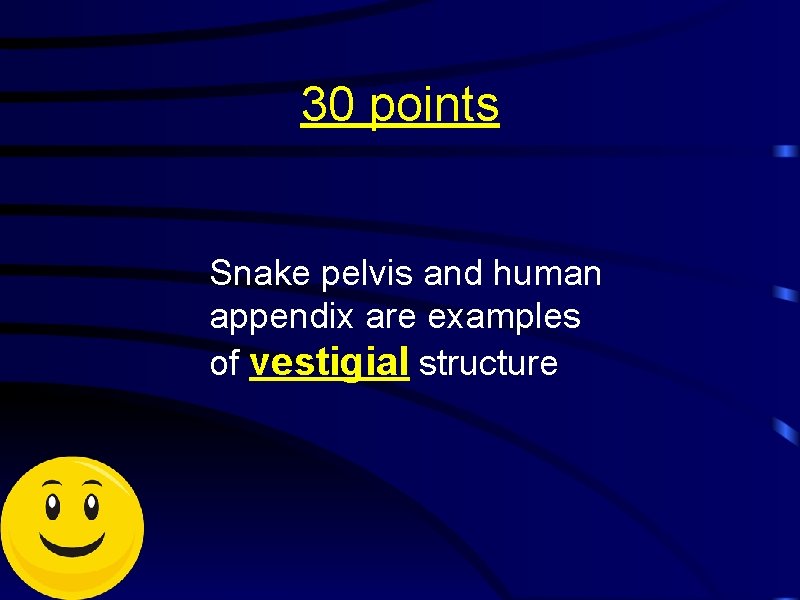 30 points

Snake pelvis and human appendix are examples of vestigial structure